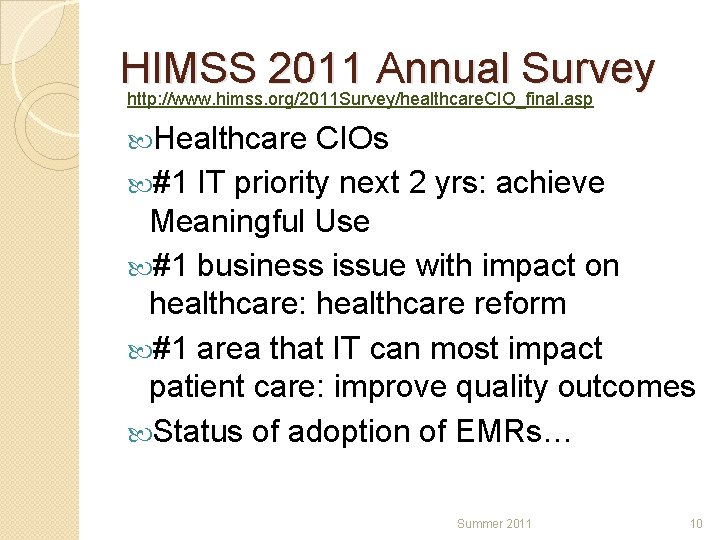 HIMSS 2011 Annual Survey
http://www.himss.org/2011Survey/healthcareCIO_final.asp

Healthcare CIOs

#1 IT priority next 2 yrs: achieve Meaningful Use

#1 business issue with impact on healthcare: healthcare reform

#1 area that IT can most impact patient care: improve quality outcomes

Status of adoption of EMRs…

Summer 2011

10